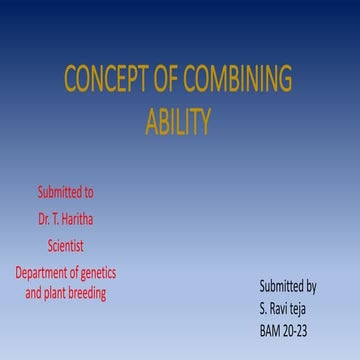 CONCEPT OF COMBINING ABILITY

Submitted to
Dr. T. Haritha
Scientist
Department of genetics and plant breeding

Submitted by
S. Ravi teja
BAM 20-23